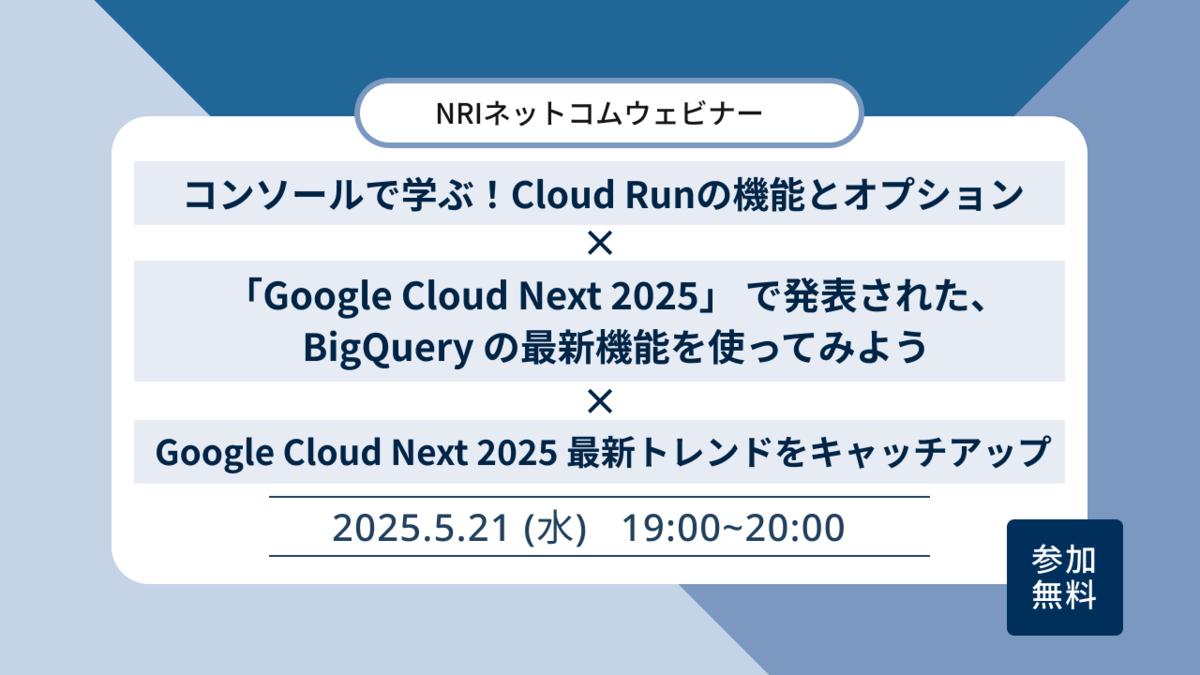 NRIネットコムウェビナー

コンソールで学ぶ！Cloud Runの機能とオプション

×

「Google Cloud Next 2025」 で発表された、BigQuery の最新機能を使ってみよう

×

Google Cloud Next 2025 最新トレンドをキャッチアップ

2025.5.21 (水)　19:00~20:00

参加無料